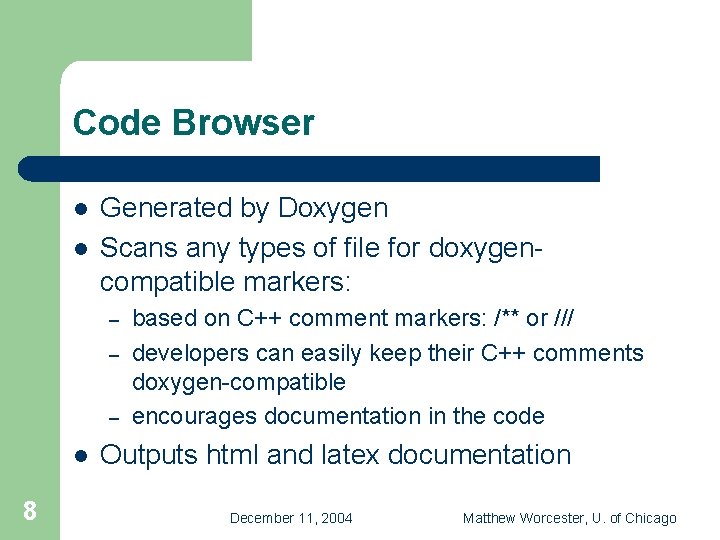 Code Browser

- Generated by Doxygen
- Scans any types of file for doxygen-compatible markers:
  – based on C++ comment markers: /** or ///
  – developers can easily keep their C++ comments doxygen-compatible
  – encourages documentation in the code
- Outputs html and latex documentation

8

December 11, 2004

Matthew Worcester, U. of Chicago